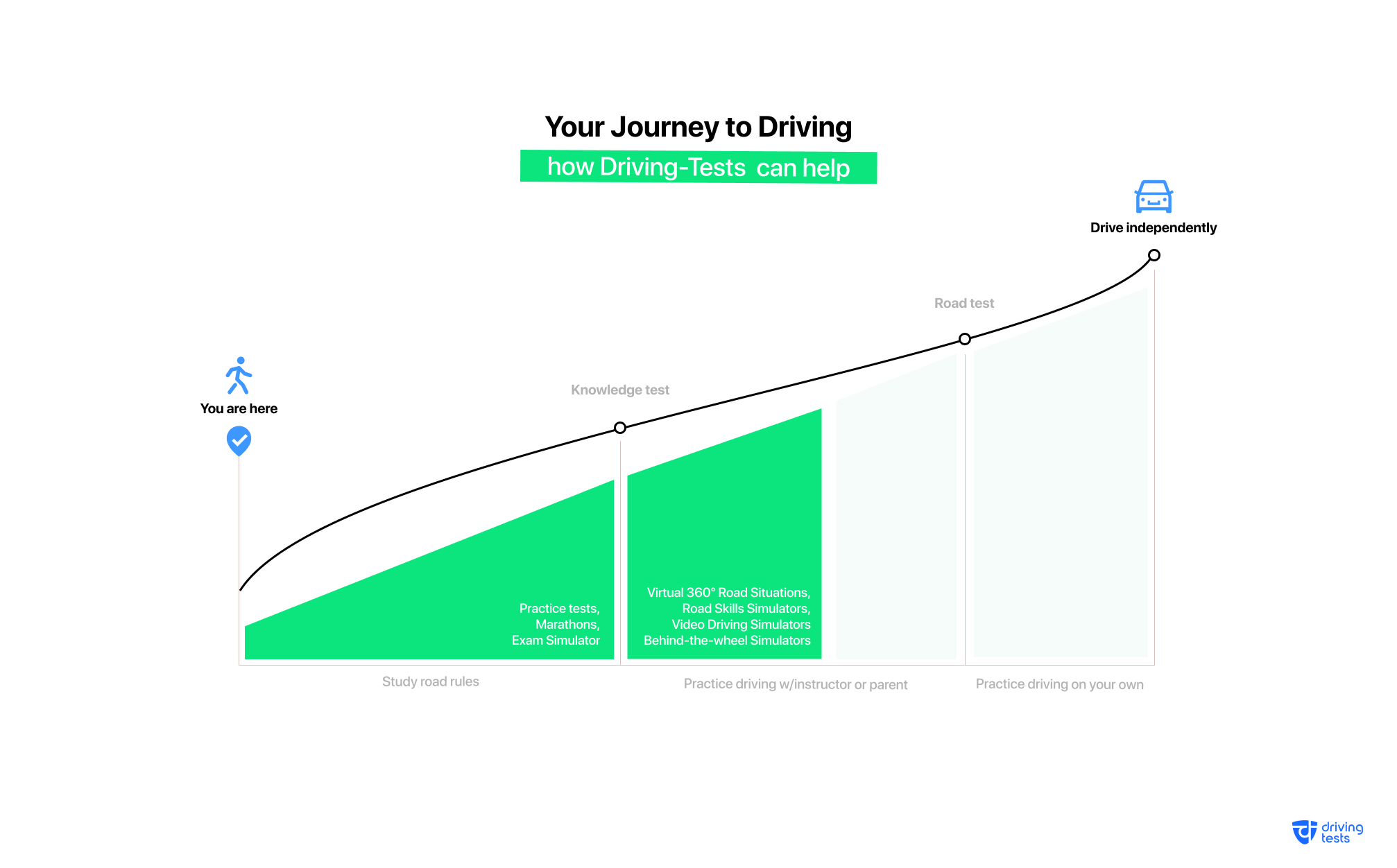 Your Journey to Driving

how Driving-Tests can help

Drive independently

Road test

Knowledge test

You are here

Practice tests, Marathons, Exam Simulator

Virtual 360° Road Situations, Road Skills Simulators, Video Driving Simulators Behind-the-wheel Simulators

Study road rules

Practice driving w/instructor or parent

Practice driving on your own

driving tests